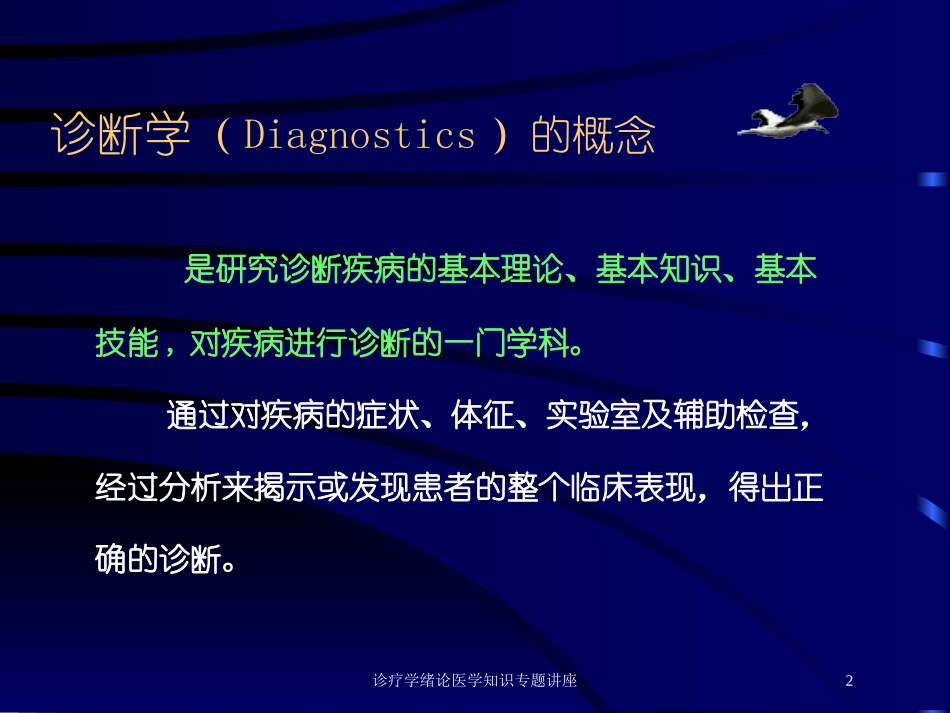 诊断学（Diagnostics）的概念

是研究诊断疾病的基本理论、基本知识、基本技能，对疾病进行诊断的一门学科。

通过对疾病的症状、体征、实验室及辅助检查，经过分析来揭示或发现患者的整个临床表现，得出正确的诊断。

诊疗学绪论医学知识专题讲座

2